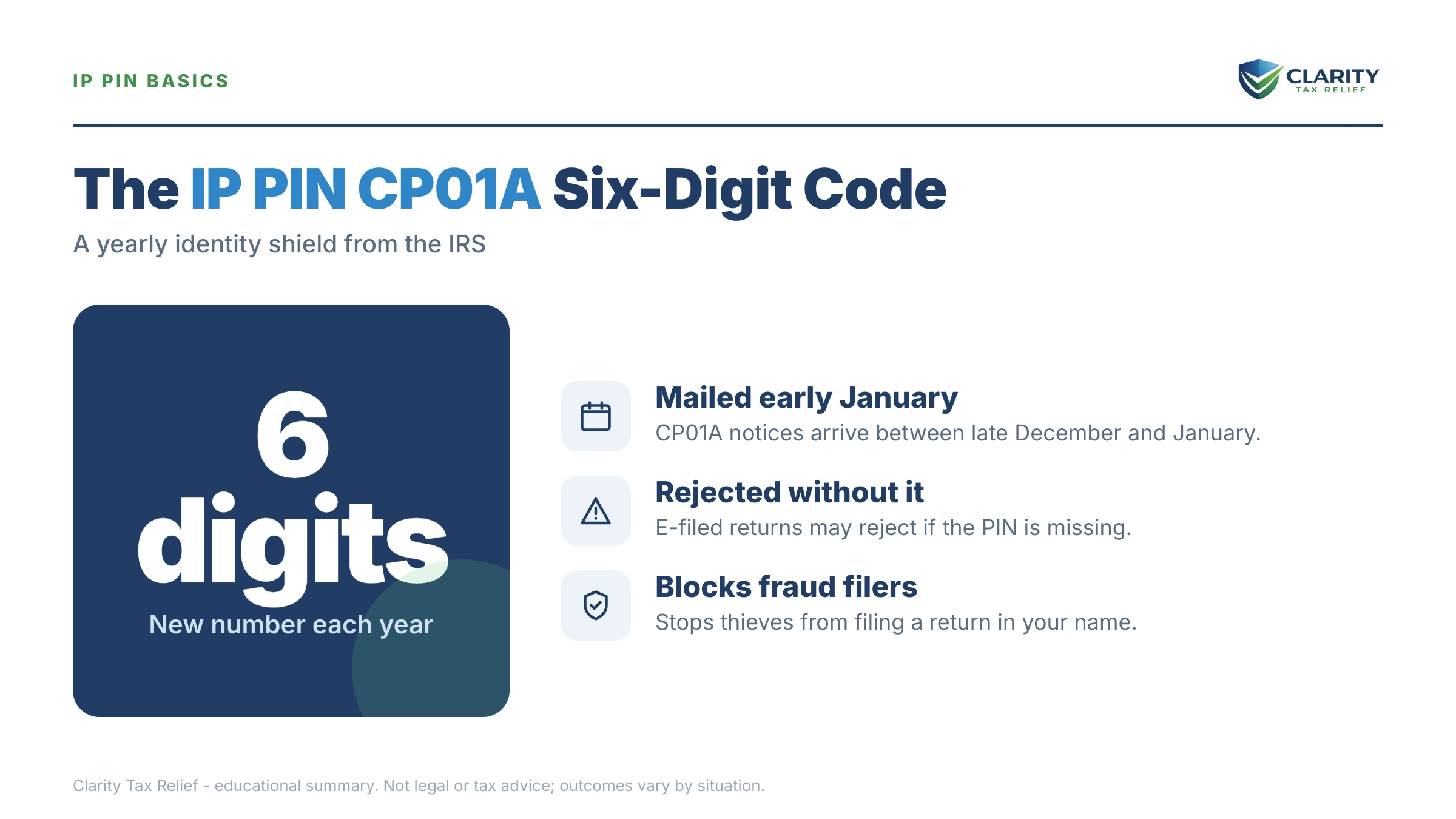 IP PIN BASICS

CLARITY
TAX RELIEF

The IP PIN CP01A Six-Digit Code

A yearly identity shield from the IRS

6
digits
New number each year

Mailed early January
CP01A notices arrive between late December and January.

Rejected without it
E-filed returns may reject if the PIN is missing.

Blocks fraud filers
Stops thieves from filing a return in your name.

Clarity Tax Relief - educational summary. Not legal or tax advice; outcomes vary by situation.